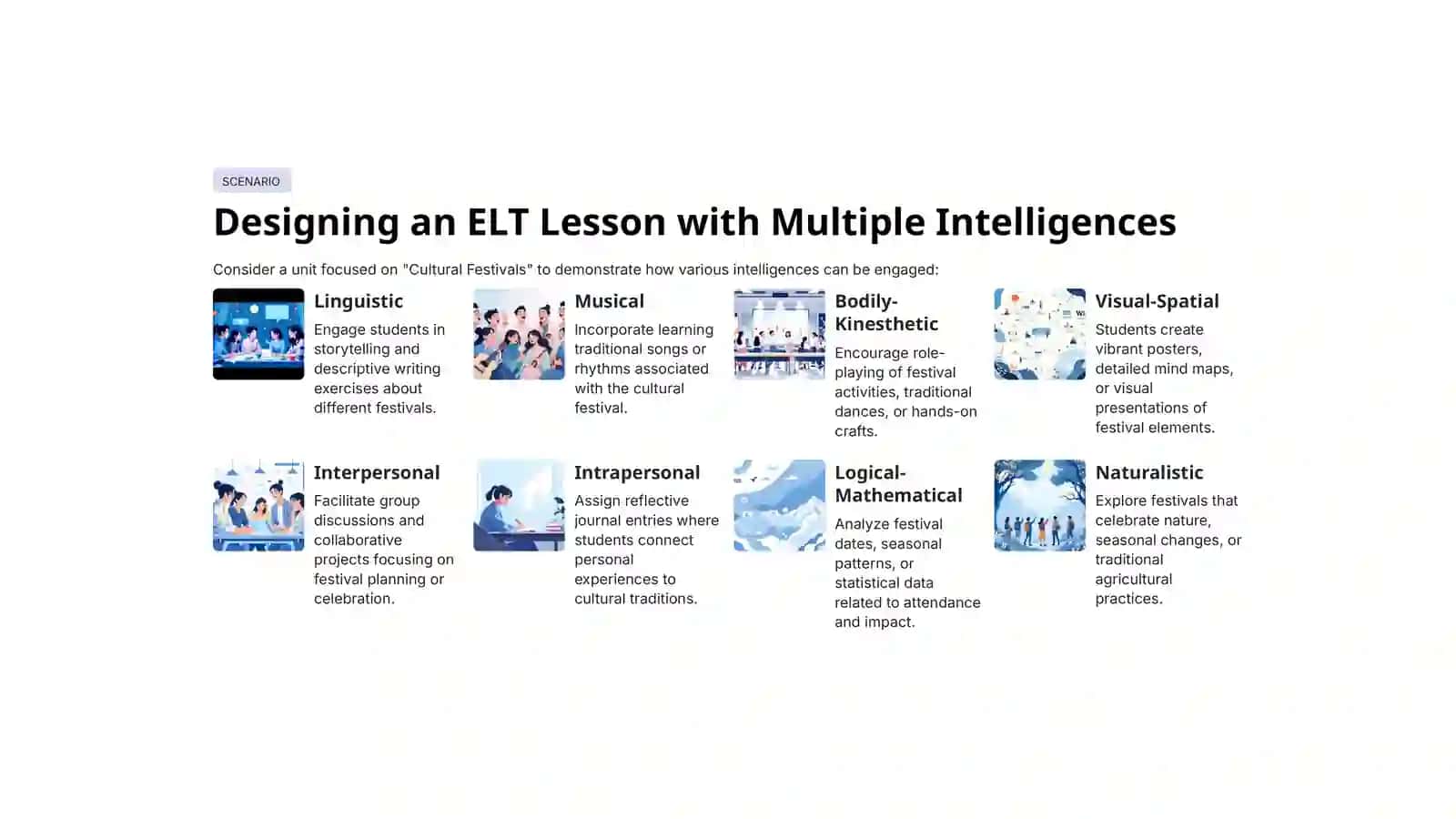 SCENARIO

Designing an ELT Lesson with Multiple Intelligences

Consider a unit focused on "Cultural Festivals" to demonstrate how various intelligences can be engaged:

Linguistic

Engage students in storytelling and descriptive writing exercises about different festivals.

Musical

Incorporate learning traditional songs or rhythms associated with the cultural festival.

Bodily-Kinesthetic

Encourage role-playing of festival activities, traditional dances, or hands-on crafts.

Visual-Spatial

Students create vibrant posters, detailed mind maps, or visual presentations of festival elements.

Interpersonal

Facilitate group discussions and collaborative projects focusing on festival planning or celebration.

Intrapersonal

Assign reflective journal entries where students connect personal experiences to cultural traditions.

Logical-Mathematical

Analyze festival dates, seasonal patterns, or statistical data related to attendance and impact.

Naturalistic

Explore festivals that celebrate nature, seasonal changes, or traditional agricultural practices.